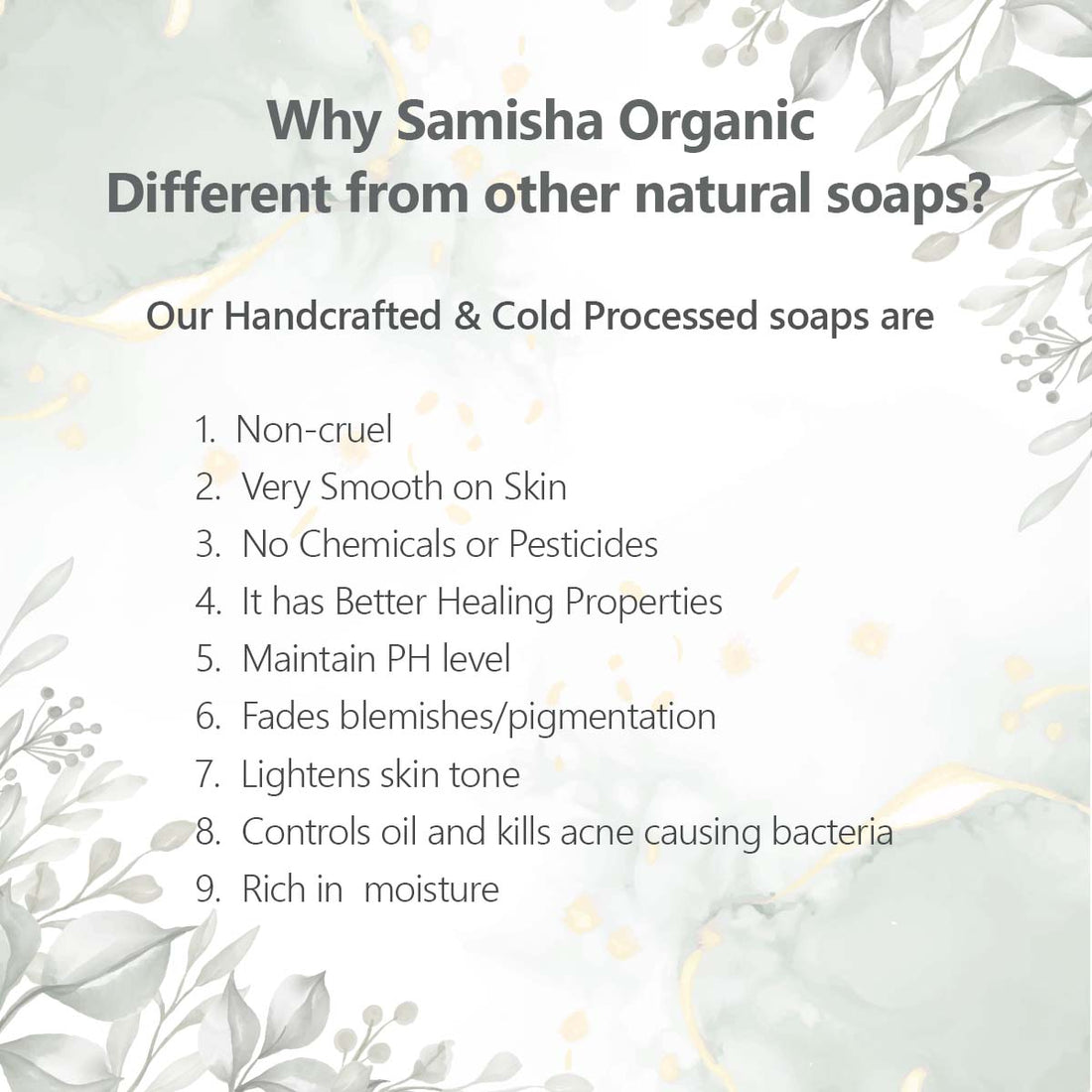 Why Samisha Organic
Different from other natural soaps?

Our Handcrafted & Cold Processed soaps are

1. Non-cruel
2. Very Smooth on Skin
3. No Chemicals or Pesticides
4. It has Better Healing Properties
5. Maintain PH level
6. Fades blemishes/pigmentation
7. Lightens skin tone
8. Controls oil and kills acne causing bacteria
9. Rich in moisture